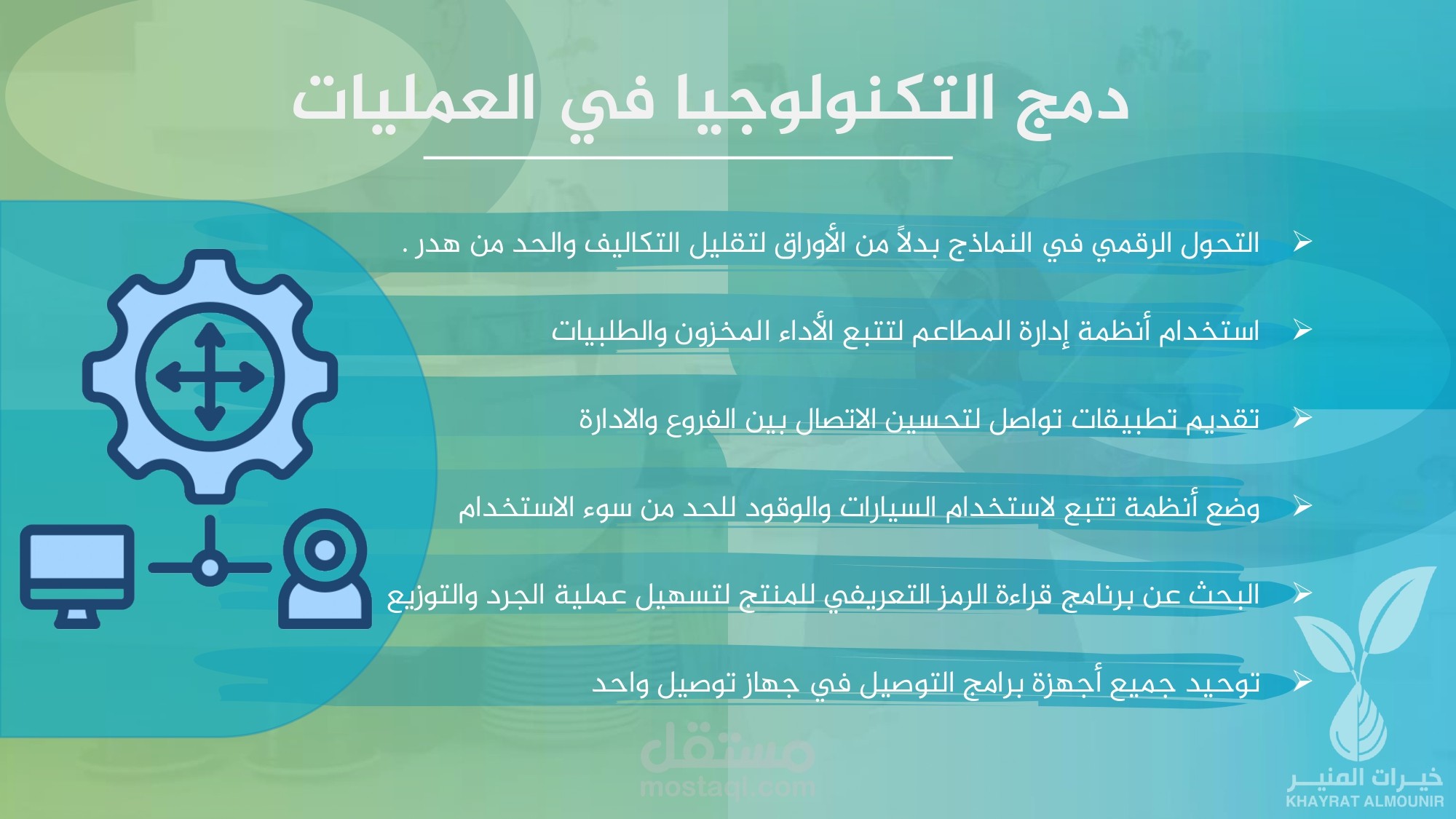 دمج التكنولوجيا في العمليات

➢ التحول الرقمي في النماذج بدلاً من الأوراق لتقليل التكاليف والحد من هدر .

➢ استخدام أنظمة إدارة المطاعم لتتبع الأداء المخزون والطلبيات

➢ تقديم تطبيقات تواصل لتحسين الاتصال بين الفروع والادارة

➢ وضع أنظمة تتبع لاستخدام السيارات والوقود للحد من سوء الاستخدام

➢ البحث عن برنامج قراءة الرمز التعريفي للمنتج لتسهيل عملية الجرد والتوزيع

➢ توحيد جميع أجهزة برامج التوصيل في جهاز توصيل واحد

مستقل
mostaql.com

خيرات المنير
KHAYRAT ALMOUNIR